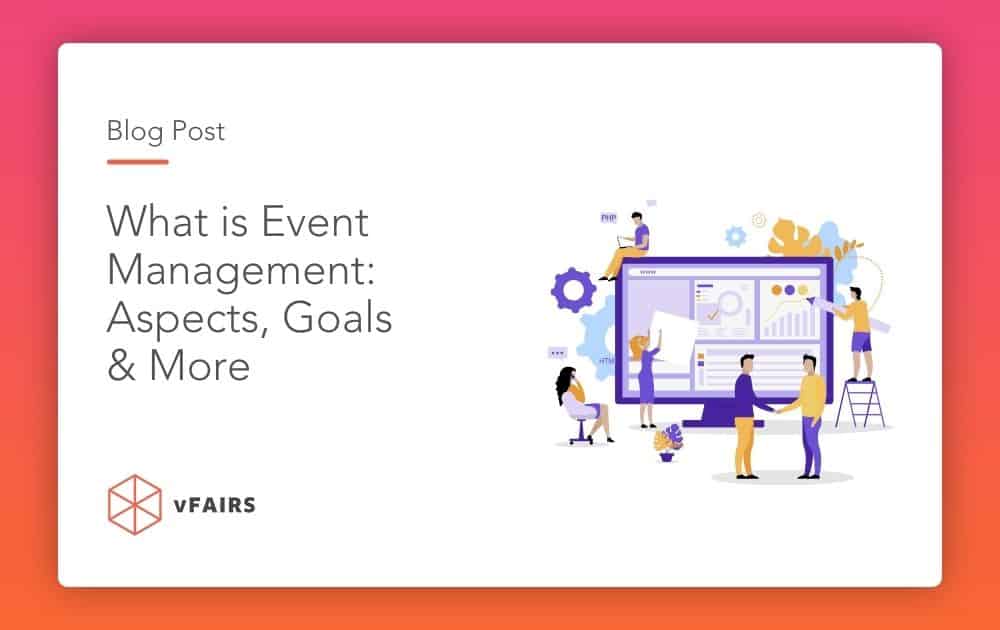 Blog Post

What is Event Management: Aspects, Goals & More

vFAIRS

PHP

HTML